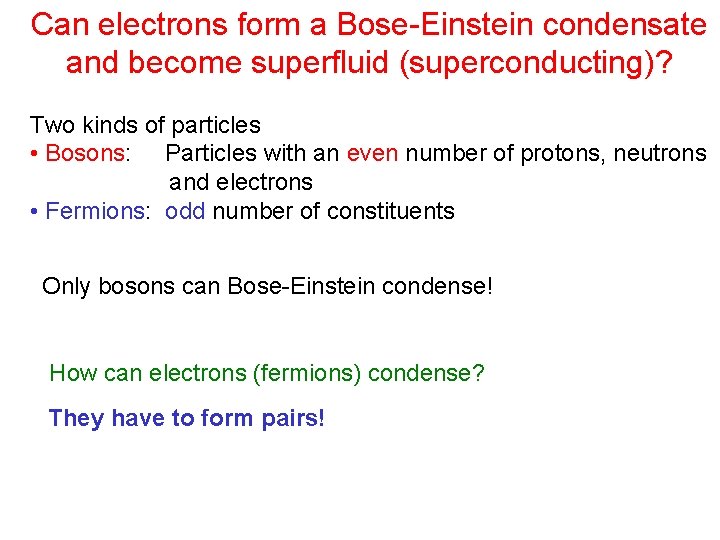 Can electrons form a Bose-Einstein condensate and become superfluid (superconducting)?

Two kinds of particles
• Bosons: Particles with an even number of protons, neutrons and electrons
• Fermions: odd number of constituents

Only bosons can Bose-Einstein condense!

How can electrons (fermions) condense?

They have to form pairs!